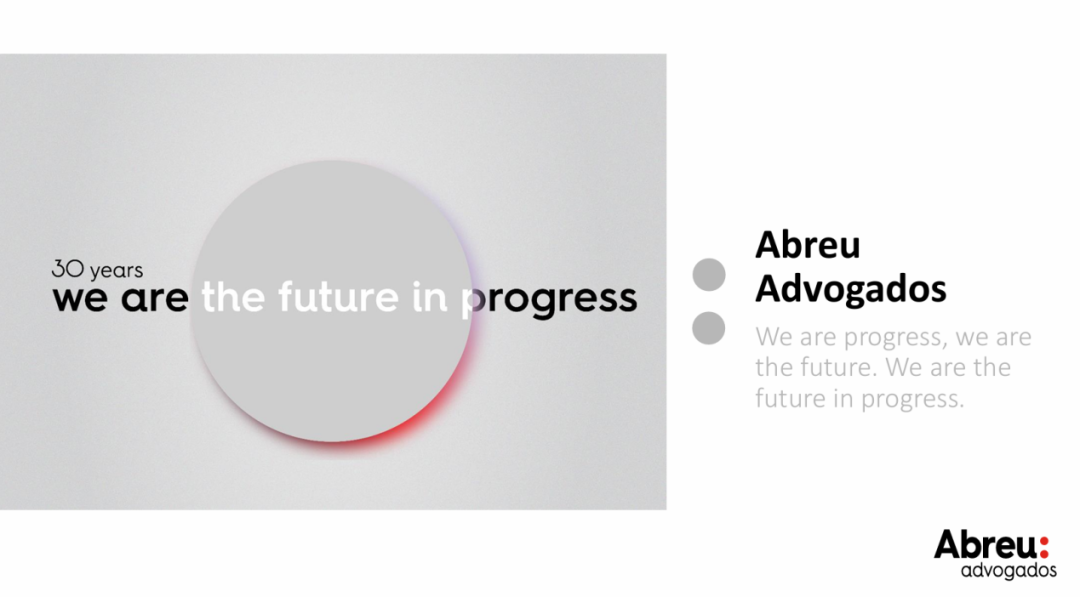 30 years
we are the future in progress

Abreu Advogados

We are progress, we are the future. We are the future in progress.

Abreu:
advogados